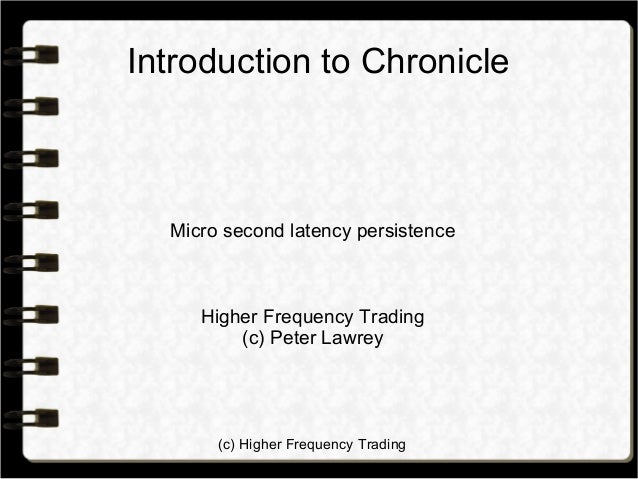 Introduction to Chronicle

Micro second latency persistence

Higher Frequency Trading
(c) Peter Lawrey

(c) Higher Frequency Trading